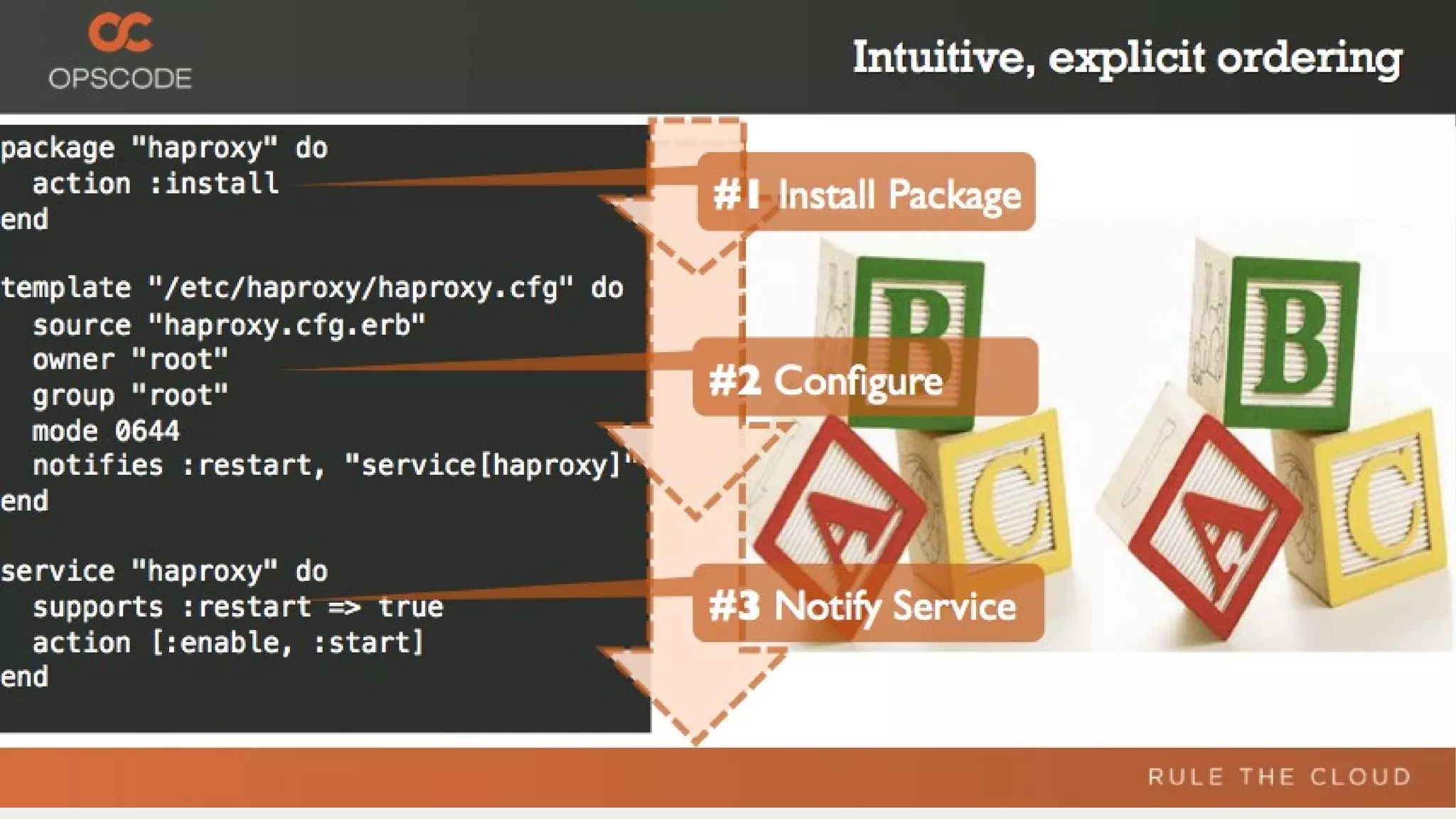 OPSCODE

Intuitive, explicit ordering

package "haproxy" do
action :install
end

template "/etc/haproxy/haproxy.cfg" do
source "haproxy.cfg.erb"
owner "root"
group "root"
mode 0644
notifies :restart, "service[haproxy]"
end

service "haproxy" do
supports :restart => true
action [:enable, :start]
end

#1 Install Package

#2 Configure

#3 Notify Service

B
A
C
B
A
C

RULE THE CLOUD